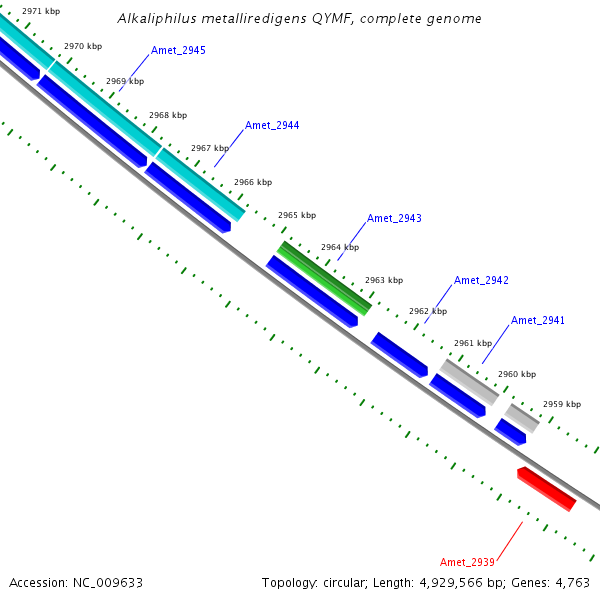 Alkaliphilus metalliredigens QYMF, complete genome

2971 kbp
2970 kbp
Amet_2945
2969 kbp
2968 kbp
Amet_2944
2967 kbp
2966 kbp
2965 kbp
Amet_2943
2964 kbp
2963 kbp
Amet_2942
2962 kbp
Amet_2941
2961 kbp
2960 kbp
2959 kbp
Amet_2939

Accession: NC_009633

Topology: circular; Length: 4,929,566 bp; Genes: 4,763